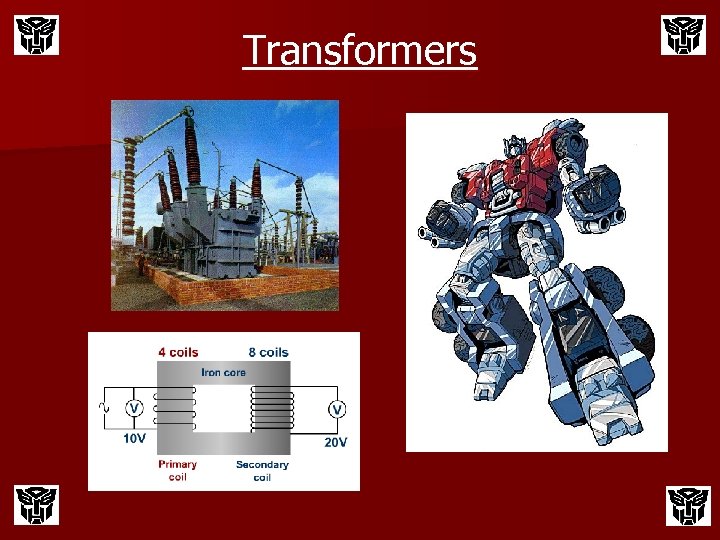 Transformers

4 coils

8 coils

Iron core

V

V

10V

20V

Primary coil

Secondary coil